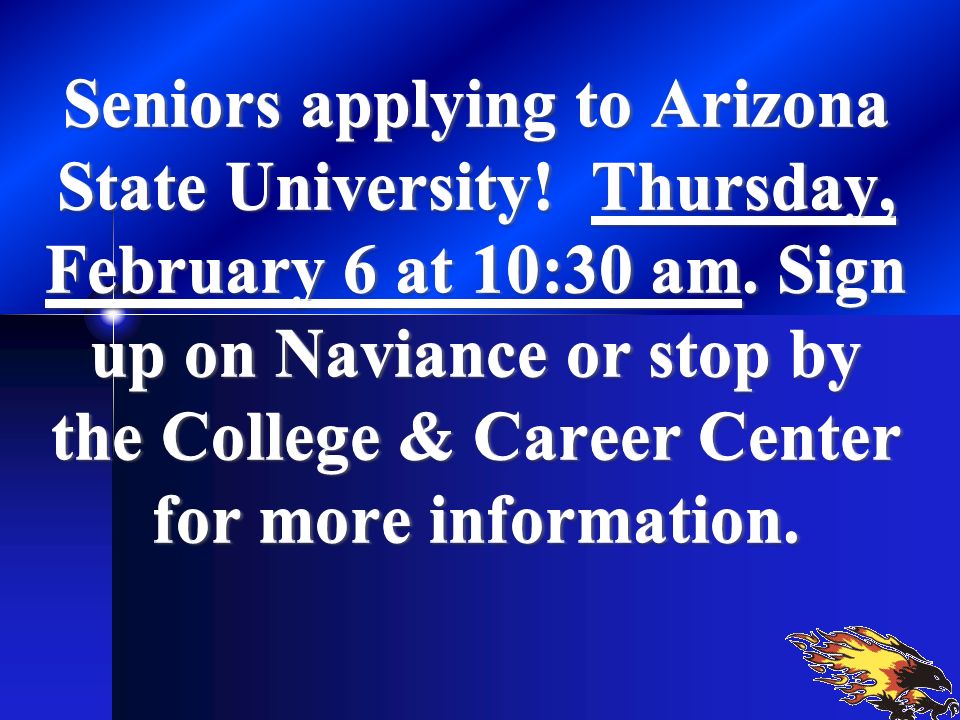 Seniors applying to Arizona State University! Thursday, February 6 at 10:30 am. Sign up on Naviance or stop by the College & Career Center for more information.